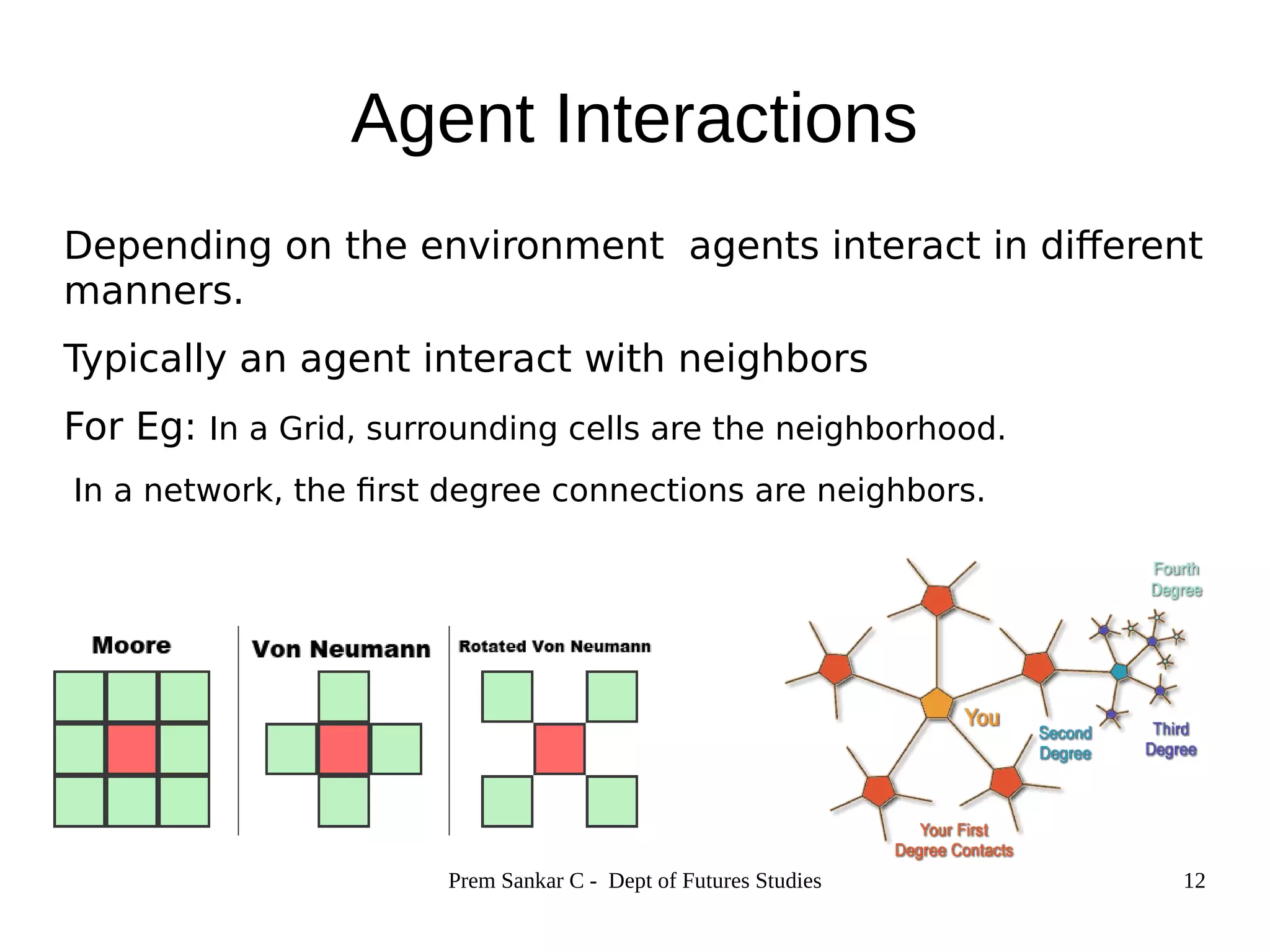 Agent Interactions

Depending on the environment  agents interact in different manners.

Typically an agent interact with neighbors

For Eg: In a Grid, surrounding cells are the neighborhood.

In a network, the first degree connections are neighbors.

Moore

Von Neumann

Rotated Von Neumann

Fourth Degree

You

Second Degree

Third Degree

Your First Degree Contacts

Prem Sankar C - Dept of Futures Studies

12